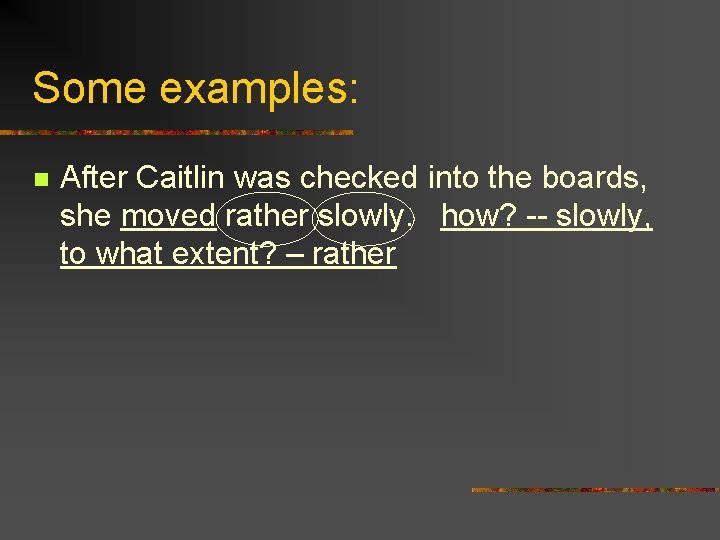 Some examples:

After Caitlin was checked into the boards, she moved rather slowly. how? -- slowly, to what extent? – rather